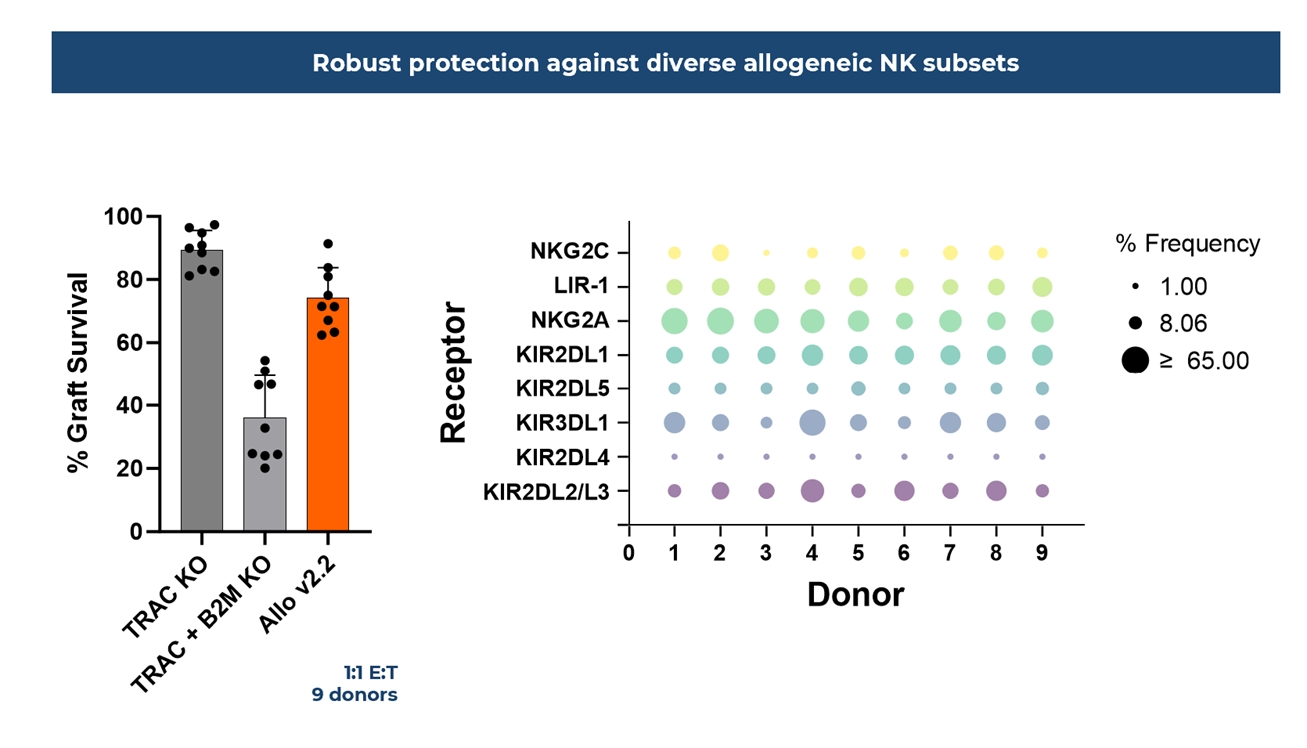 Robust protection against diverse allogeneic NK subsets

% Graft Survival

100
80
60
40
20
0

TRAC KO
TRAC + B2M KO
Allo v2.2

1:1 E:T
9 donors

Receptor

NKG2C
LIR-1
NKG2A
KIR2DL1
KIR2DL5
KIR3DL1
KIR2DL4
KIR2DL2/L3

0 1 2 3 4 5 6 7 8 9

Donor

% Frequency
1.00
8.06
≥ 65.00